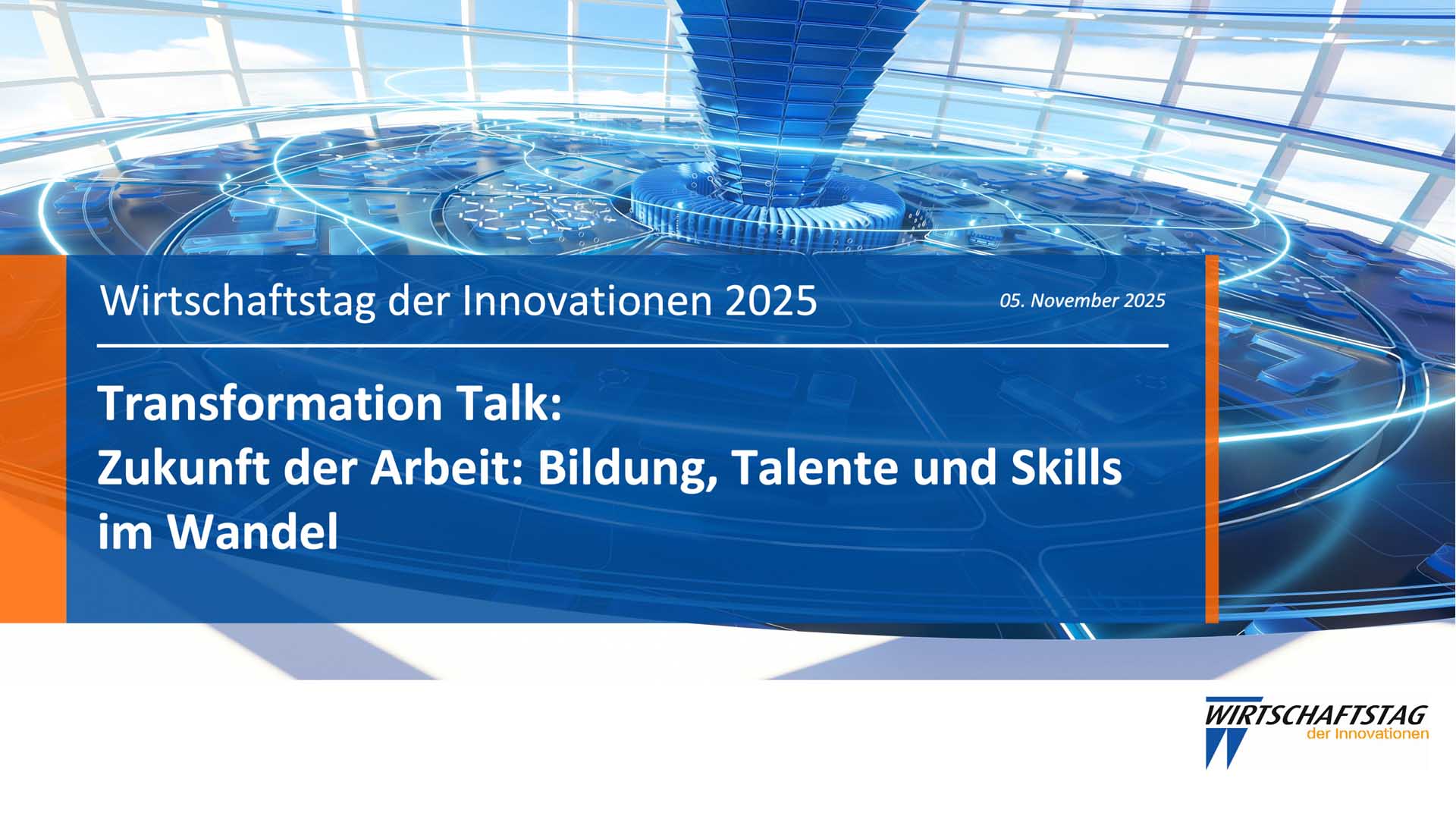 Wirtschaftstag der Innovationen 2025

05. November 2025

Transformation Talk:
Zukunft der Arbeit: Bildung, Talente und Skills im Wandel

WIRTSCHAFTSTAG
der Innovationen